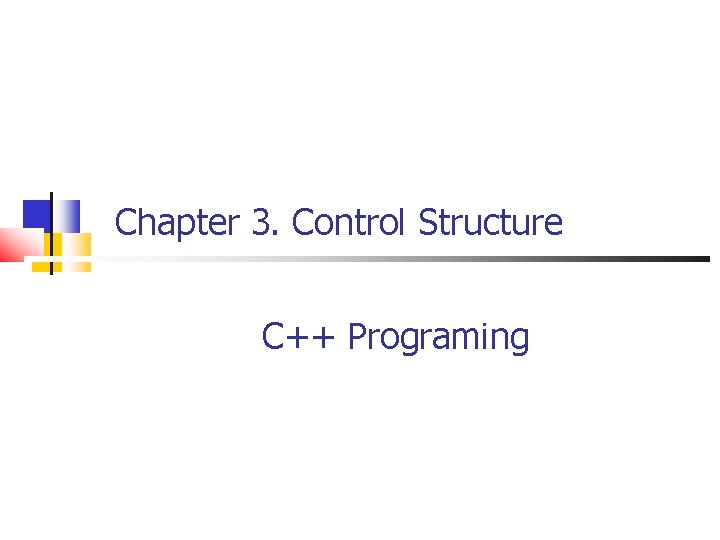 Chapter 3. Control Structure

C++ Programing